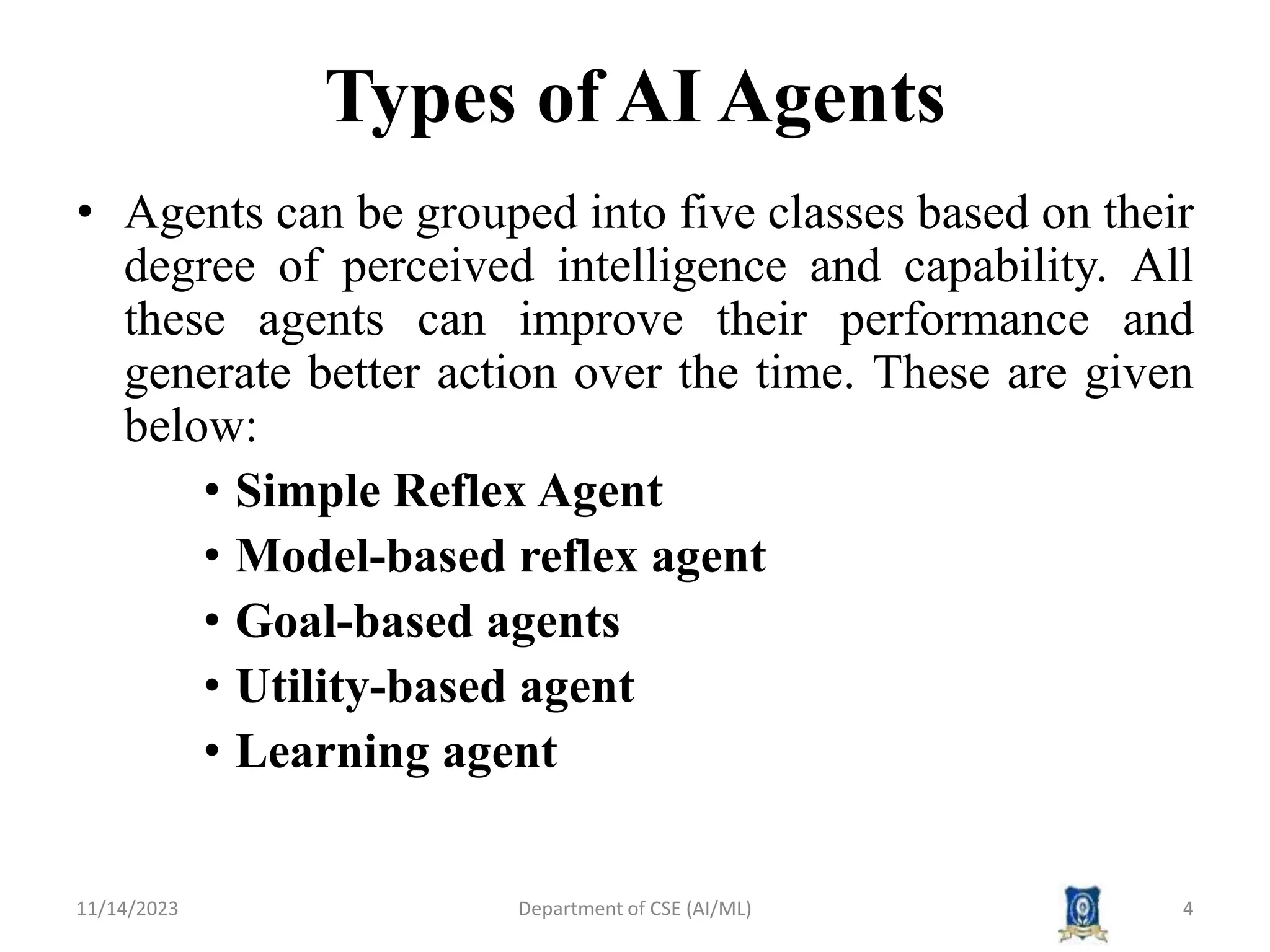 Types of AI Agents

• Agents can be grouped into five classes based on their degree of perceived intelligence and capability. All these agents can improve their performance and generate better action over the time. These are given below:

• Simple Reflex Agent
• Model-based reflex agent
• Goal-based agents
• Utility-based agent
• Learning agent

11/14/2023

Department of CSE (AI/ML)

4